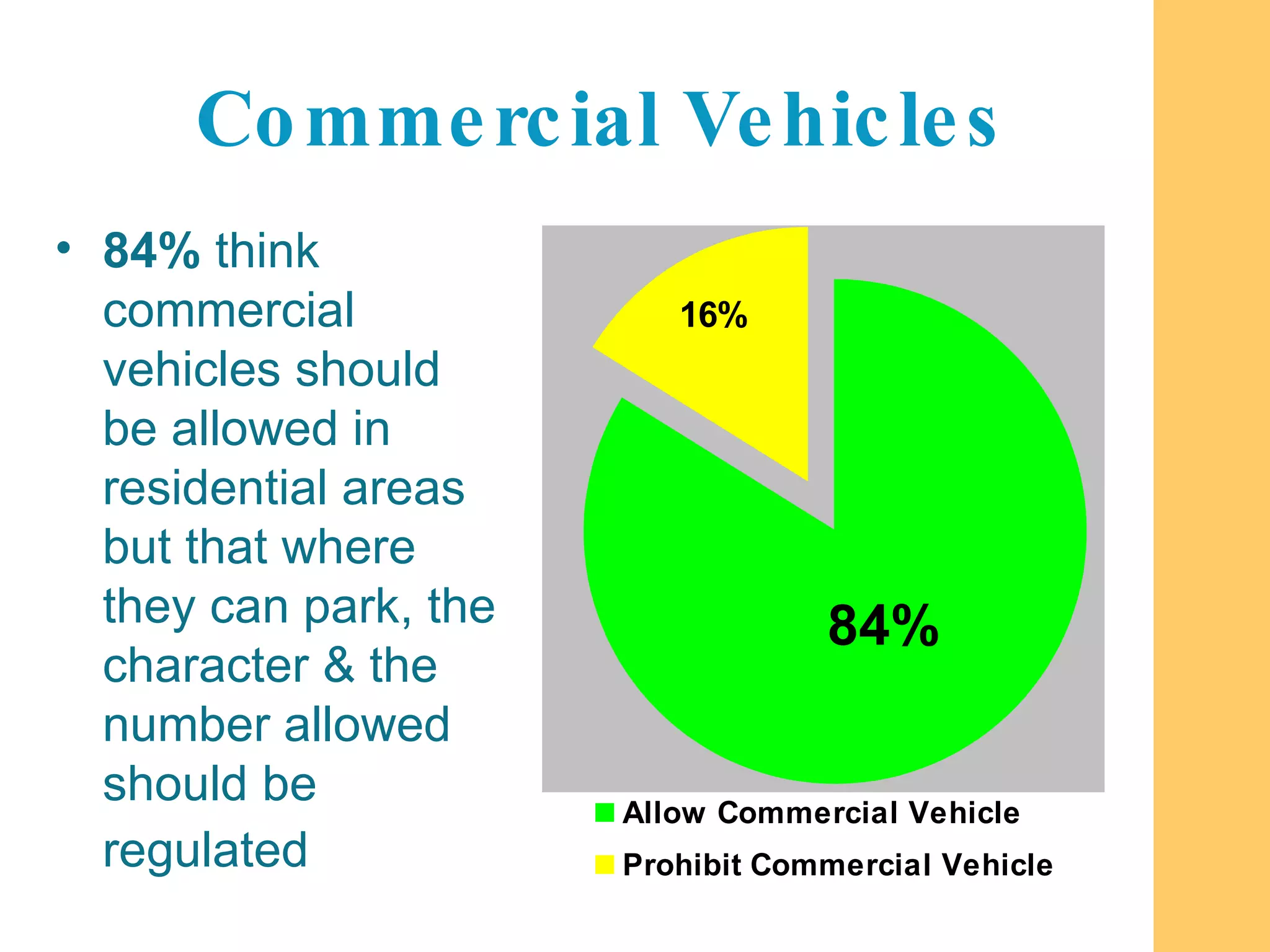 Commercial Vehicles

• 84% think commercial vehicles should be allowed in residential areas but that where they can park, the character & the number allowed should be regulated

16%

84%

Allow Commercial Vehicle

Prohibit Commercial Vehicle